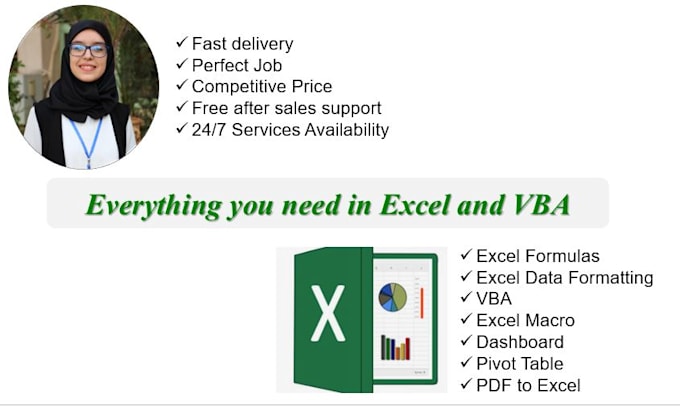 ✓ Fast delivery
✓ Perfect Job
✓ Competitive Price
✓ Free after sales support
✓ 24/7 Services Availability

Everything you need in Excel and VBA

X

✓ Excel Formulas
✓ Excel Data Formatting
✓ VBA
✓ Excel Macro
✓ Dashboard
✓ Pivot Table
✓ PDF to Excel